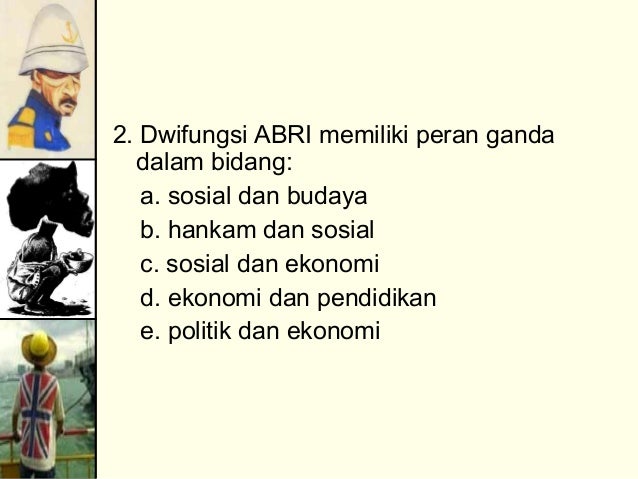 2. Dwifungsi ABRI memiliki peran ganda dalam bidang:

a. sosial dan budaya
b. hankam dan sosial
c. sosial dan ekonomi
d. ekonomi dan pendidikan
e. politik dan ekonomi